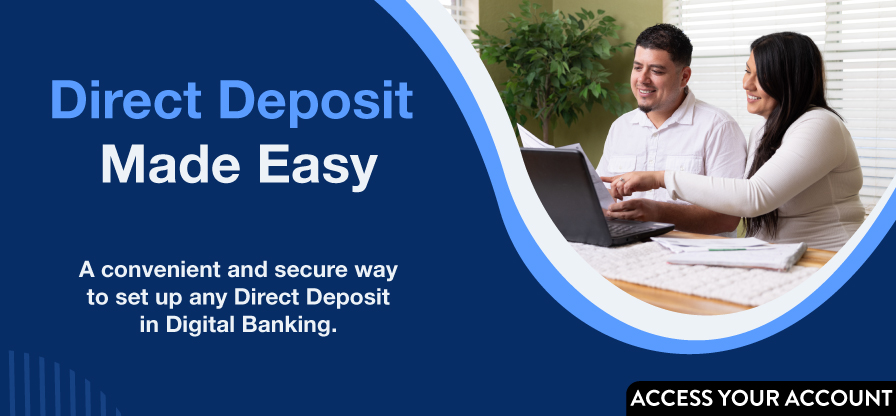 Direct Deposit Made Easy

A convenient and secure way to set up any Direct Deposit in Digital Banking.

ACCESS YOUR ACCOUNT